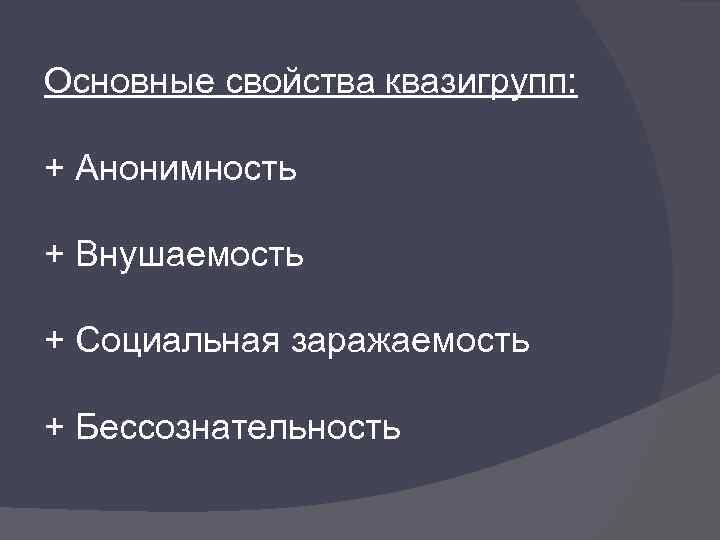 Основные свойства квазигрупп:

+ Анонимность

+ Внушаемость

+ Социальная заражаемость

+ Бессознательность